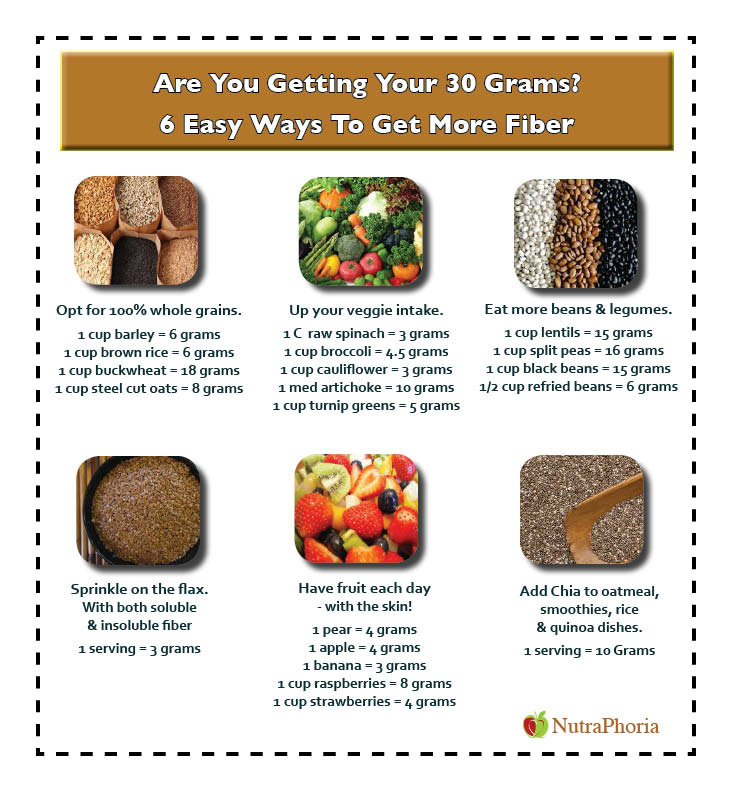 Are You Getting Your 30 Grams?
6 Easy Ways To Get More Fiber

Opt for 100% whole grains.
1 cup barley = 6 grams
1 cup brown rice = 6 grams
1 cup buckwheat = 18 grams
1 cup steel cut oats = 8 grams

Up your veggie intake.
1 C raw spinach = 3 grams
1 cup broccoli = 4.5 grams
1 cup cauliflower = 3 grams
1 med artichoke = 10 grams
1 cup turnip greens = 5 grams

Eat more beans & legumes.
1 cup lentils = 15 grams
1 cup split peas = 16 grams
1 cup black beans = 15 grams
1/2 cup refried beans = 6 grams

Sprinkle on the flax.
With both soluble & insoluble fiber
1 serving = 3 grams

Have fruit each day - with the skin!
1 pear = 4 grams
1 apple = 4 grams
1 banana = 3 grams
1 cup raspberries = 8 grams
1 cup strawberries = 4 grams

Add Chia to oatmeal, smoothies, rice & quinoa dishes.
1 serving = 10 Grams

NutraPhoria